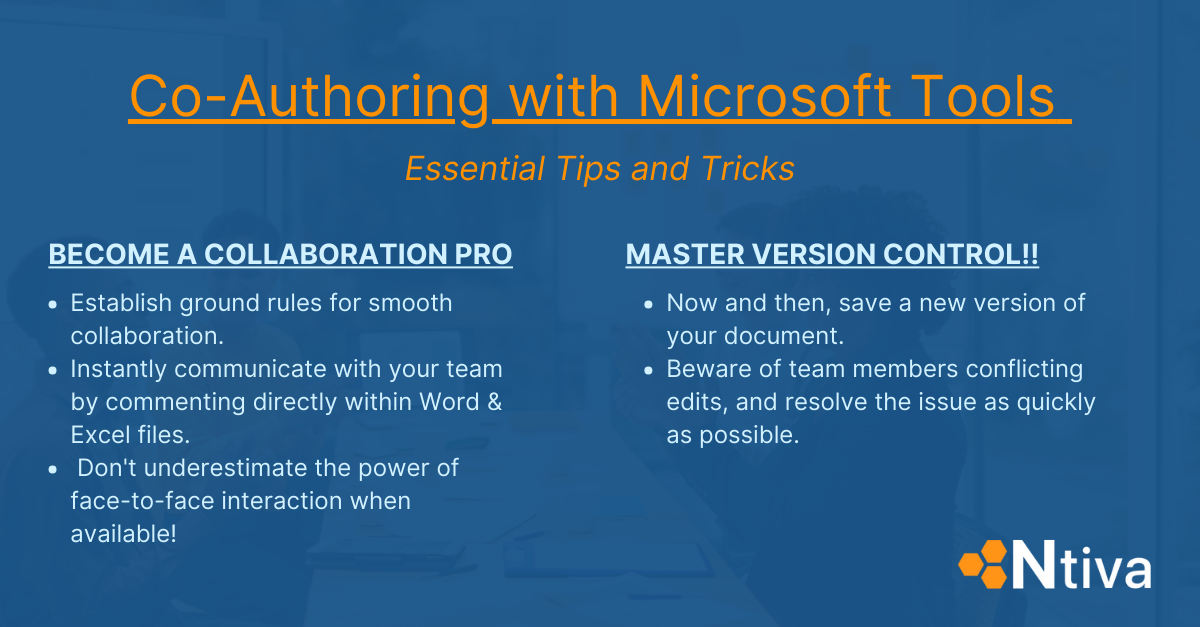 Co-Authoring with Microsoft Tools

Essential Tips and Tricks

BECOME A COLLABORATION PRO

- Establish ground rules for smooth collaboration.
- Instantly communicate with your team by commenting directly within Word & Excel files.
- Don't underestimate the power of face-to-face interaction when available!

MASTER VERSION CONTROL!!

- Now and then, save a new version of your document.
- Beware of team members conflicting edits, and resolve the issue as quickly as possible.

Ntiva